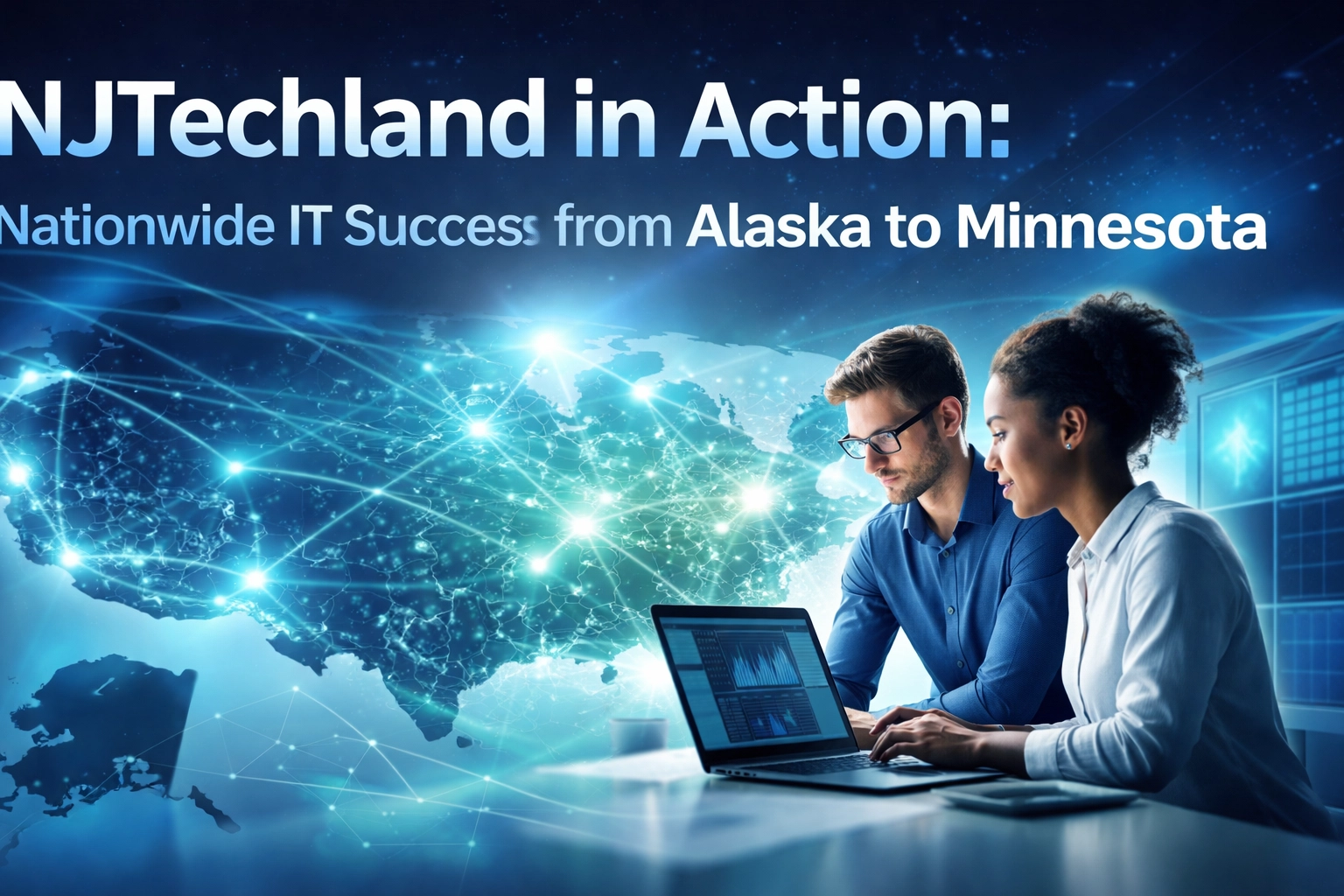 NJTechland in Action:

Nationwide IT Success from Alaska to Minnesota